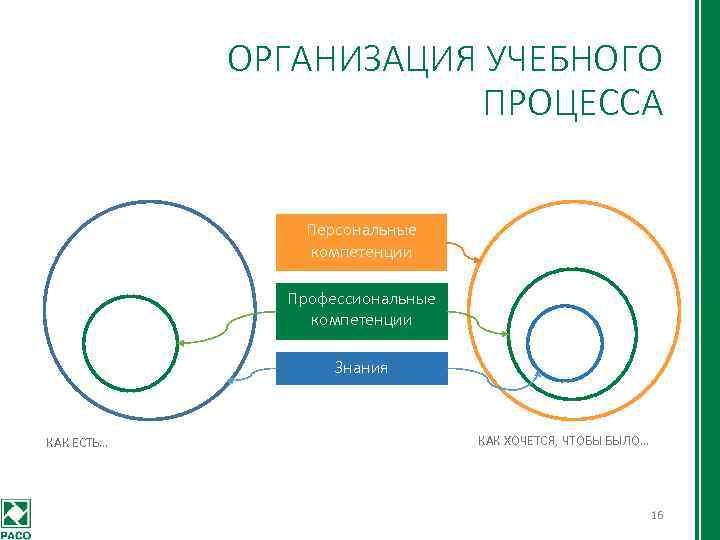 ОРГАНИЗАЦИЯ УЧЕБНОГО ПРОЦЕССА

Персональные компетенции

Профессиональные компетенции

Знания

КАК ЕСТЬ...

КАК ХОЧЕТСЯ, ЧТОБЫ БЫЛО...

РАСО

16